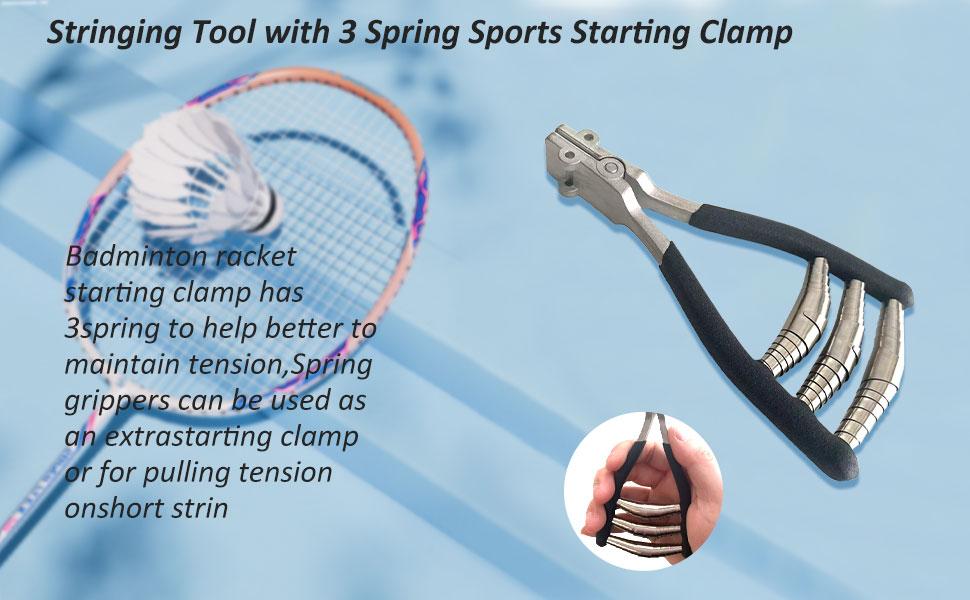 Stringing Tool with 3 Spring Sports Starting Clamp

Badminton racket starting clamp has 3spring to help better to maintain tension,Spring grippers can be used as an extrastarting clamp or for pulling tension onshort strin